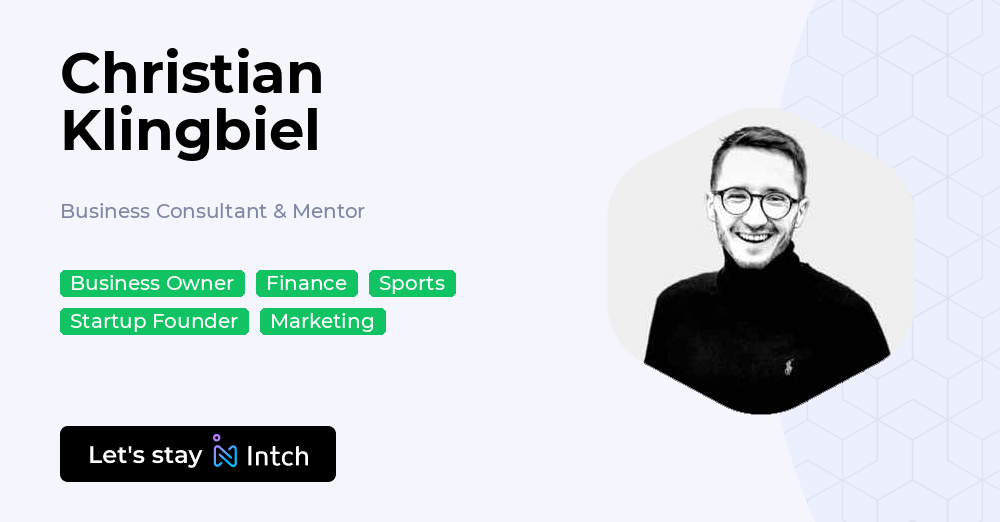 Christian Klingbiel

Business Consultant & Mentor

Business Owner
Finance
Sports
Startup Founder
Marketing

Let's stay Intch